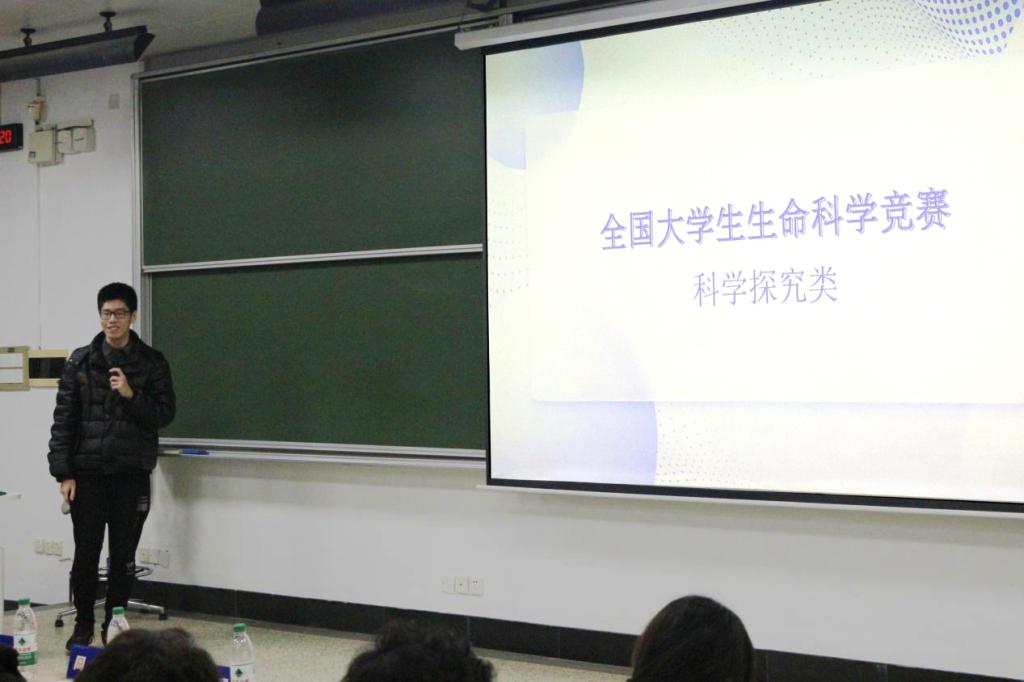 20

全国大学生生命科学竞赛
科学探究类